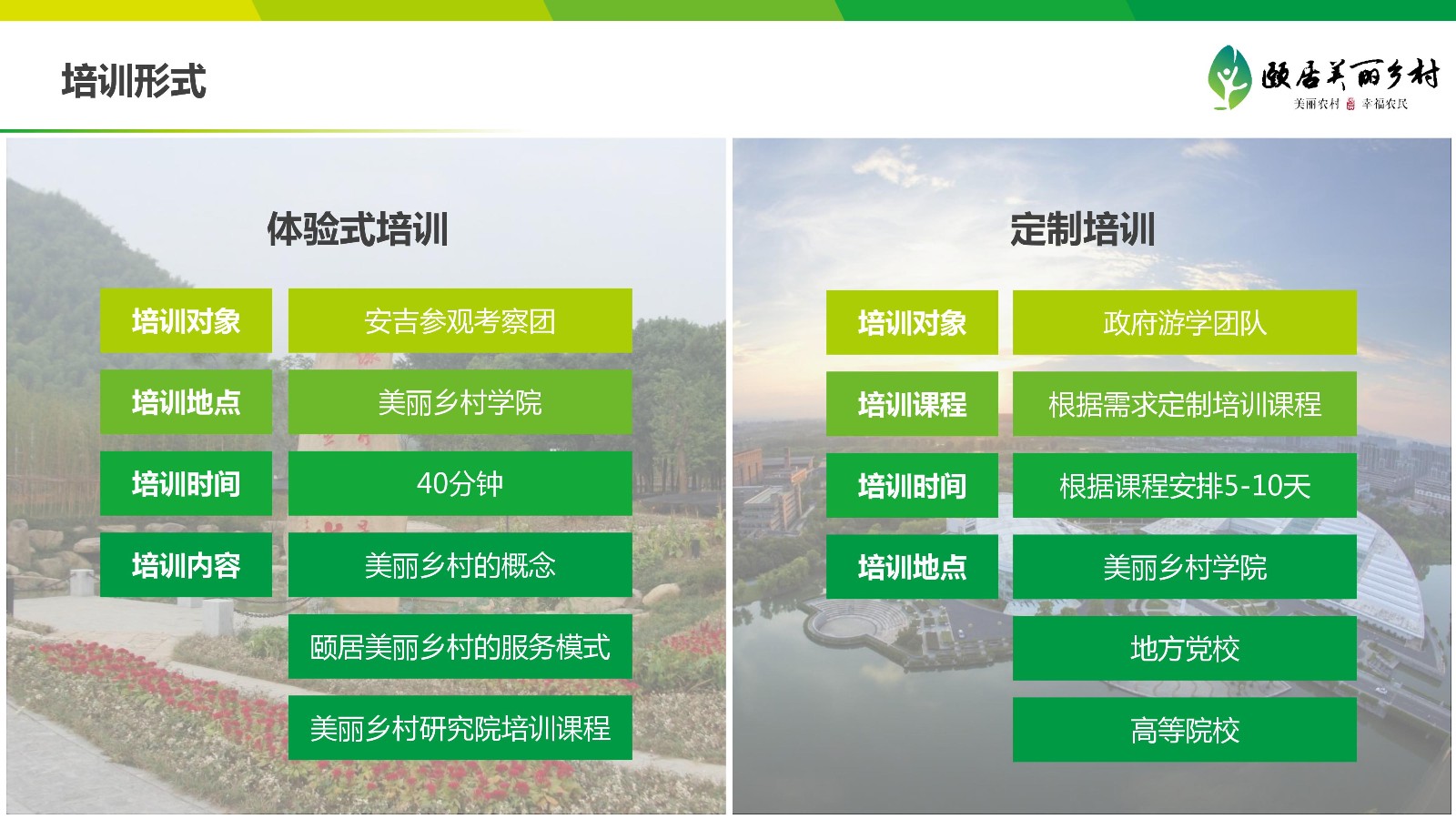 培训形式

颐居美丽乡村
美丽农村 幸福农民

体验式培训

| 培训对象 | 安吉参观考察团 |
|---|---|
| 培训地点 | 美丽乡村学院 |
| 培训时间 | 40分钟 |
| 培训内容 | 美丽乡村的概念 |
| | 颐居美丽乡村的服务模式 |
| | 美丽乡村研究院培训课程 |

定制培训

| 培训对象 | 政府游学团队 |
|---|---|
| 培训课程 | 根据需求定制培训课程 |
| 培训时间 | 根据课程安排5-10天 |
| 培训地点 | 美丽乡村学院 |
| | 地方党校 |
| | 高等院校 |